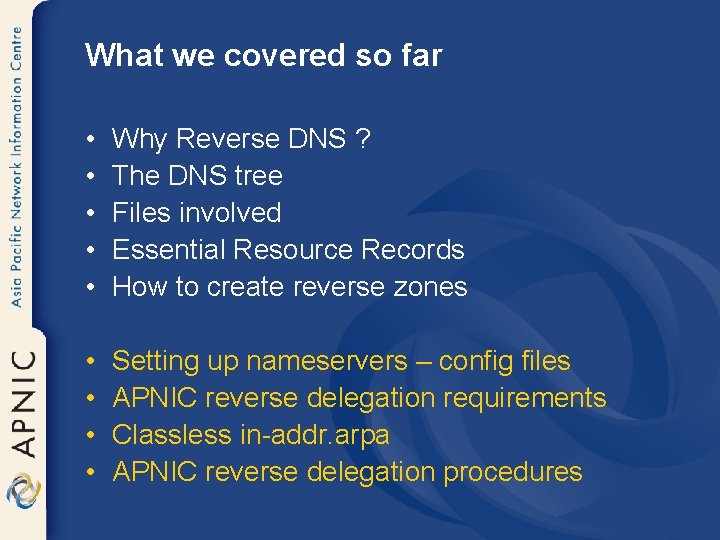 Asia Pacific Network Information Centre

APNIC

What we covered so far

• Why Reverse DNS ?
• The DNS tree
• Files involved
• Essential Resource Records
• How to create reverse zones

• Setting up nameservers – config files
• APNIC reverse delegation requirements
• Classless in-addr.arpa
• APNIC reverse delegation procedures